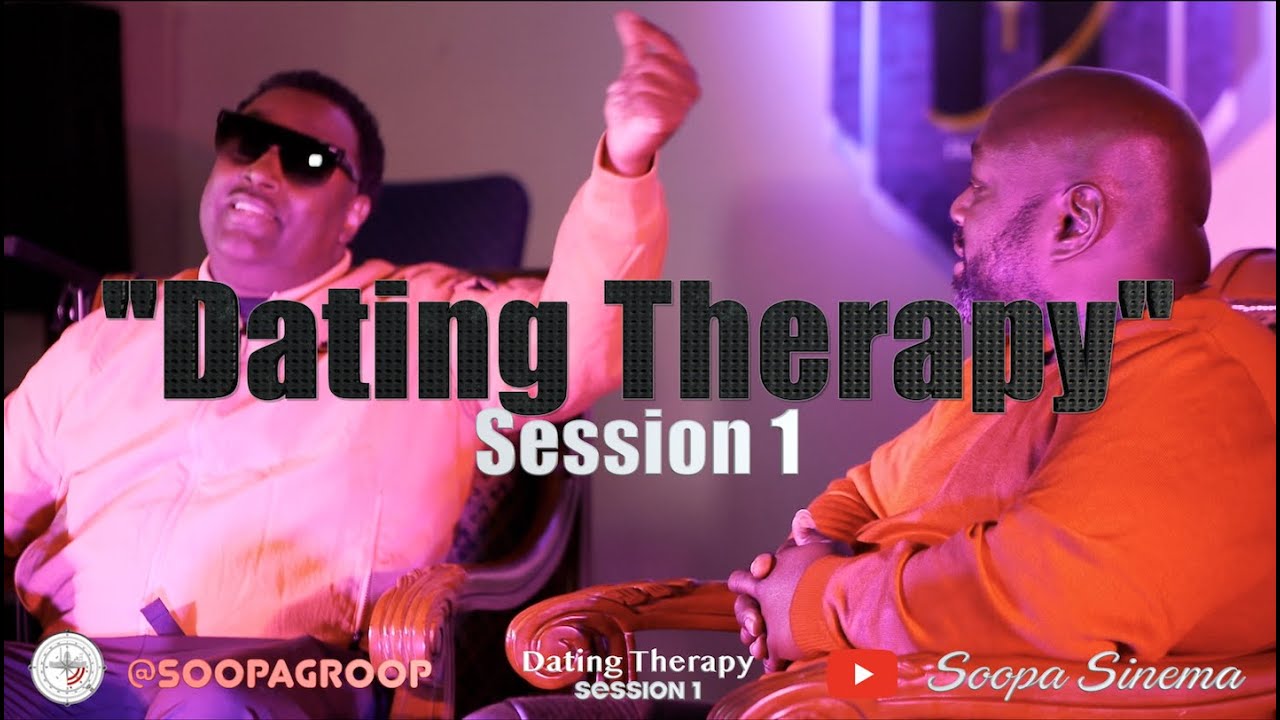 "Dating Therapy"
Session 1

@SOOPAGROOP

Dating Therapy
SESSION 1

Soopa Sinema